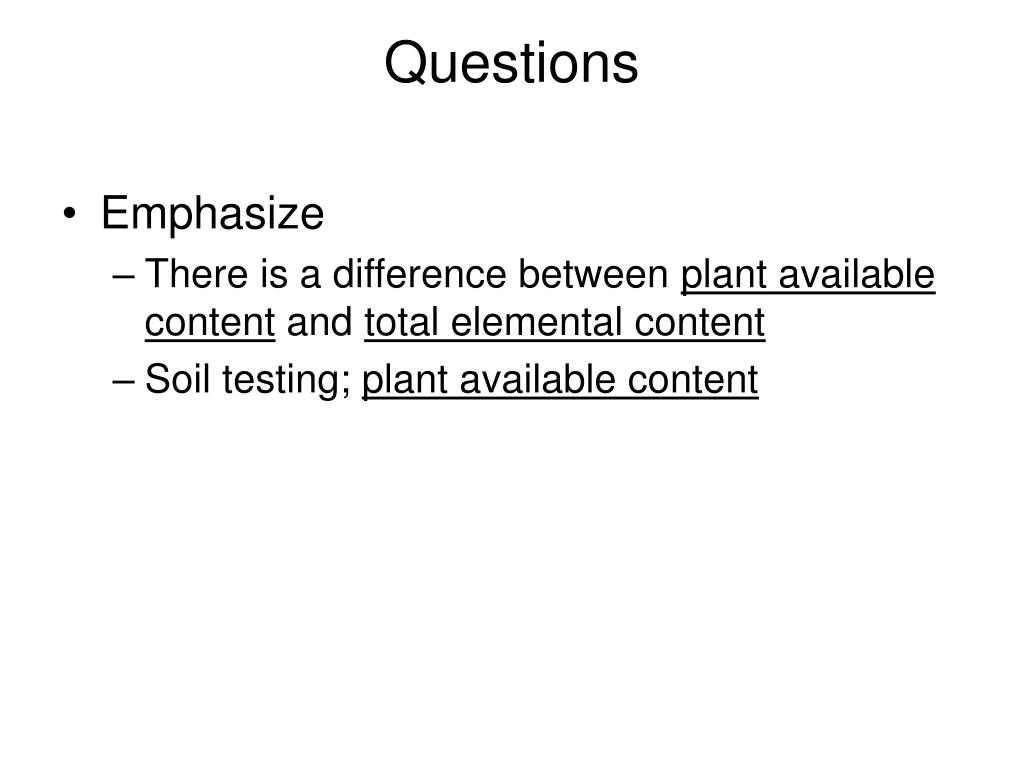 Questions

• Emphasize
– There is a difference between plant available content and total elemental content
– Soil testing; plant available content